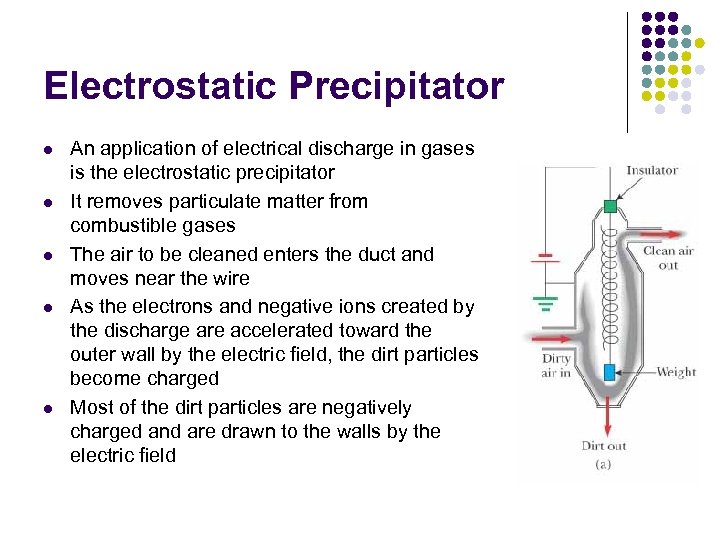 Electrostatic Precipitator

- An application of electrical discharge in gases is the electrostatic precipitator
- It removes particulate matter from combustible gases
- The air to be cleaned enters the duct and moves near the wire
- As the electrons and negative ions created by the discharge are accelerated toward the outer wall by the electric field, the dirt particles become charged
- Most of the dirt particles are negatively charged and are drawn to the walls by the electric field

Insulator

Clean air out

Dirty air in

Weight

Dirt out

(a)